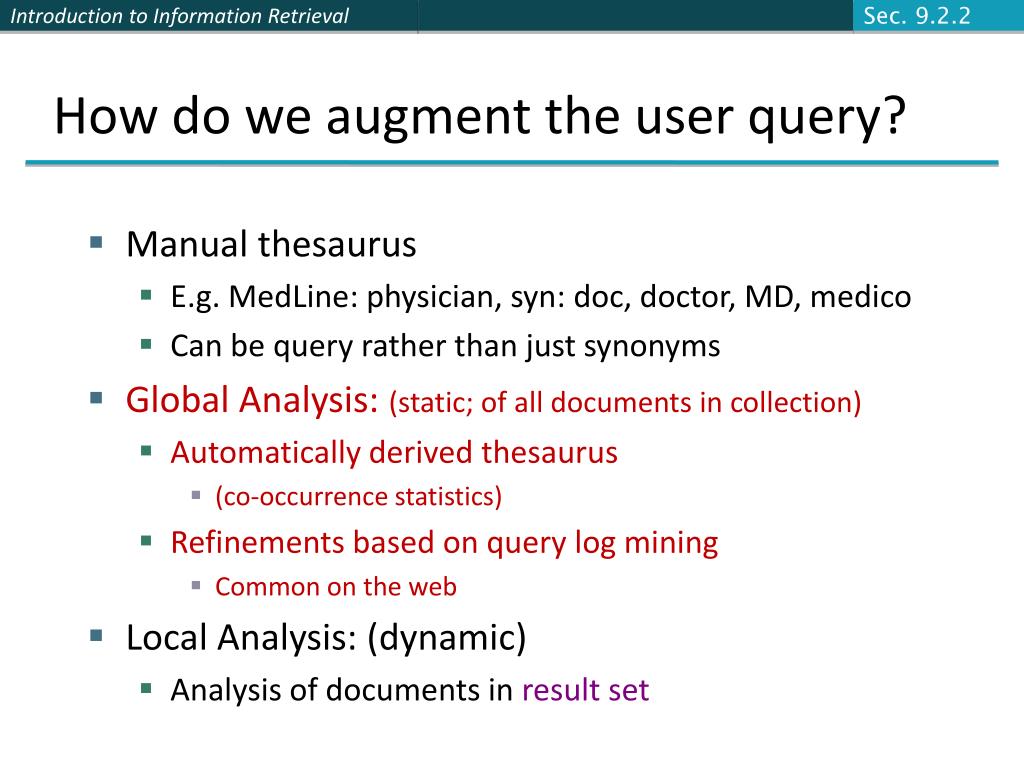 Introduction to Information Retrieval

Sec. 9.2.2

How do we augment the user query?

- Manual thesaurus
  - E.g. MedLine: physician, syn: doc, doctor, MD, medico
  - Can be query rather than just synonyms
- Global Analysis: (static; of all documents in collection)
  - Automatically derived thesaurus
    - (co-occurrence statistics)
  - Refinements based on query log mining
    - Common on the web
- Local Analysis: (dynamic)
  - Analysis of documents in result set